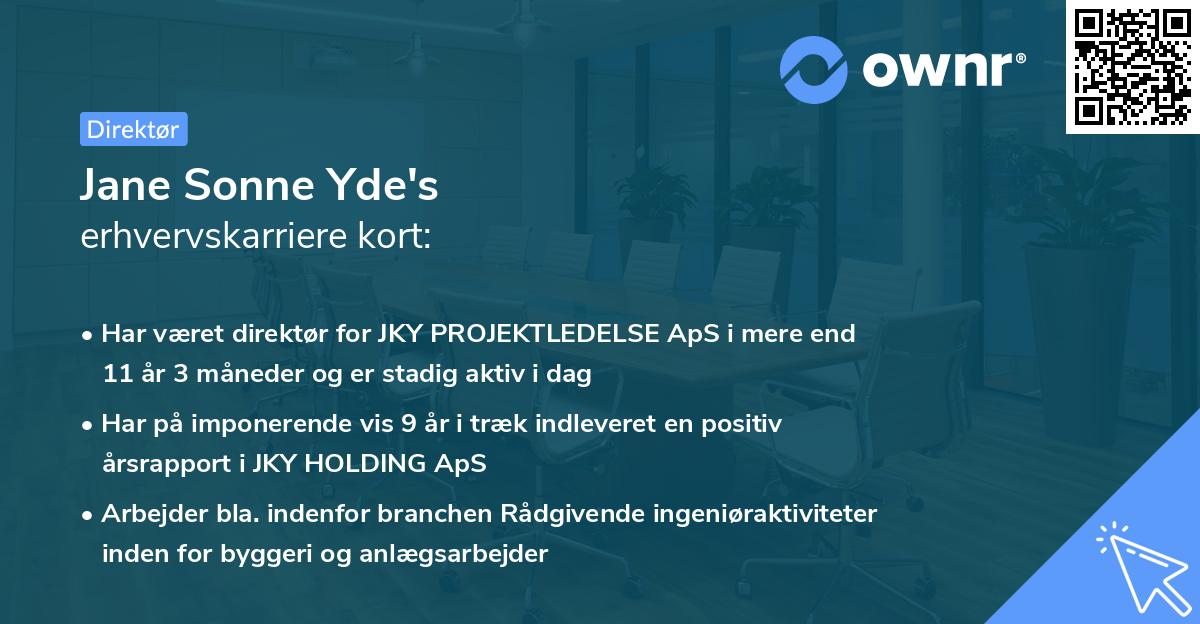 ownr®

Direktør

Jane Sonne Yde's
erhvervskarriere kort:

• Har været direktør for JKY PROJEKTLEDELSE ApS i mere end 11 år 3 måneder og er stadig aktiv i dag

• Har på imponerende vis 9 år i træk indleveret en positiv årsrapport i JKY HOLDING ApS

• Arbejder bla. indenfor branchen Rådgivende ingeniøraktiviteter inden for byggeri og anlægsarbejder